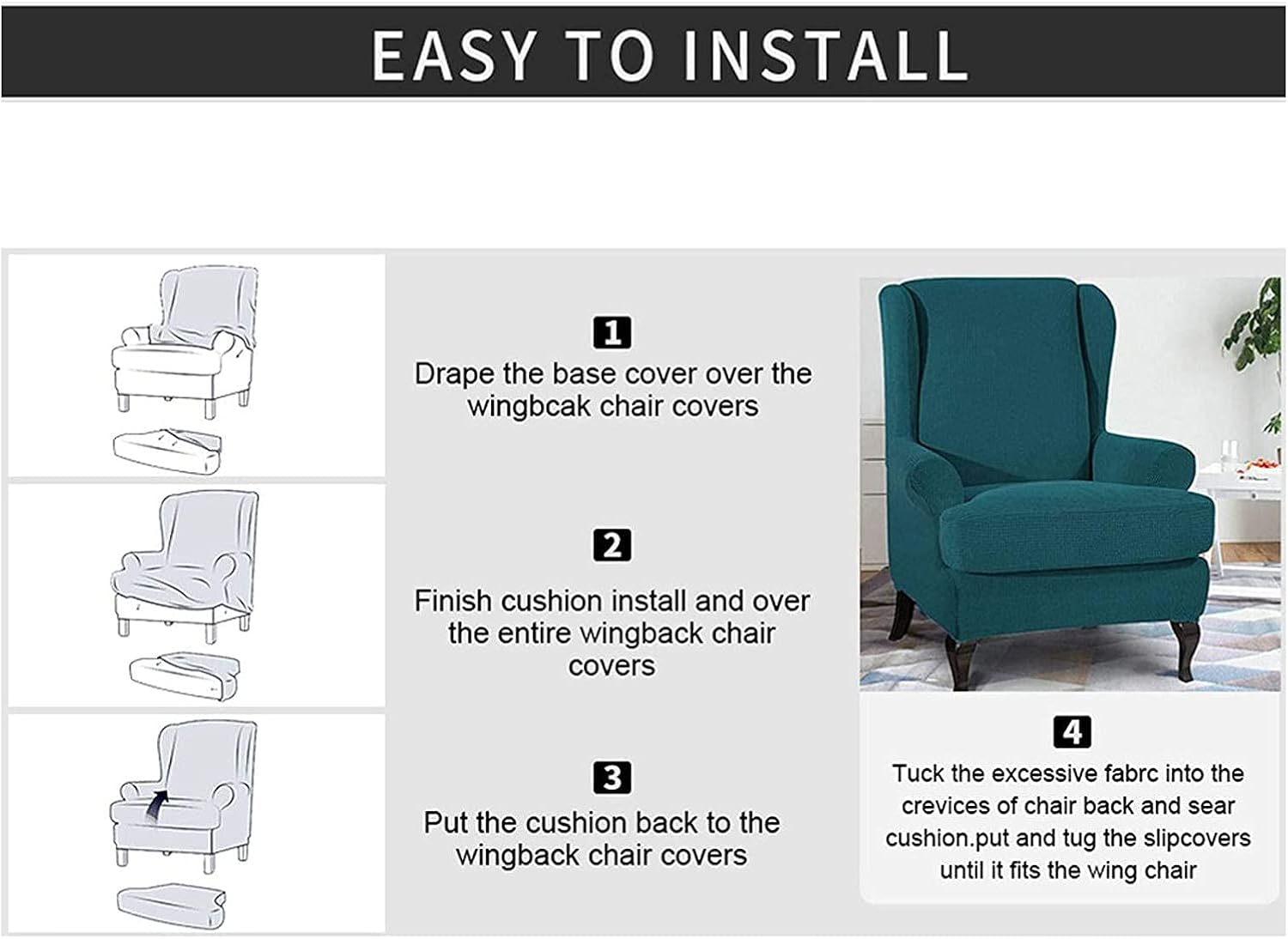 EASY TO INSTALL

1
Drape the base cover over the wingbcak chair covers

2
Finish cushion install and over the entire wingback chair covers

3
Put the cushion back to the wingback chair covers

4
Tuck the excessive fabrc into the crevices of chair back and sear cushion.put and tug the slipcovers until it fits the wing chair